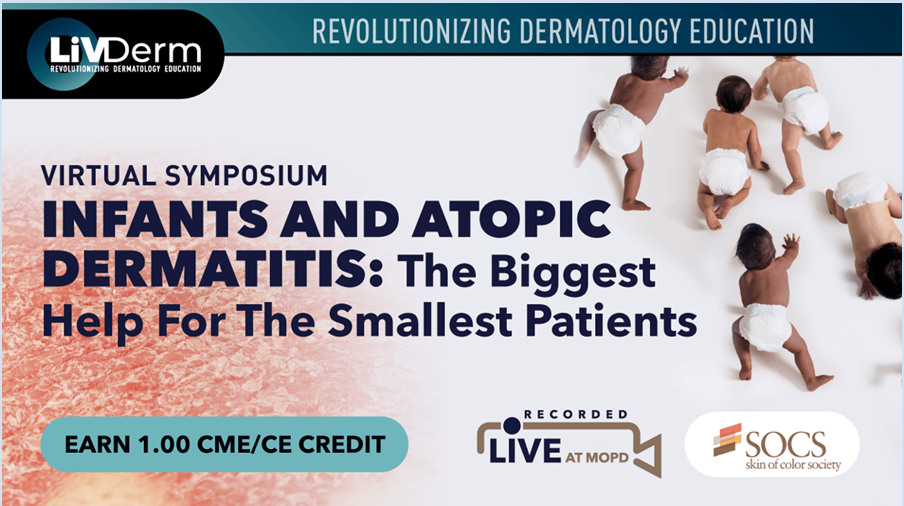 LiVDerm
REVOLUTIONIZING DERMATOLOGY EDUCATION

REVOLUTIONIZING DERMATOLOGY EDUCATION

VIRTUAL SYMPOSIUM
INFANTS AND ATOPIC DERMATITIS: The Biggest Help For The Smallest Patients

EARN 1.00 CME/CE CREDIT

RECORDED LIVE AT MOPD

SOCS skin of color society